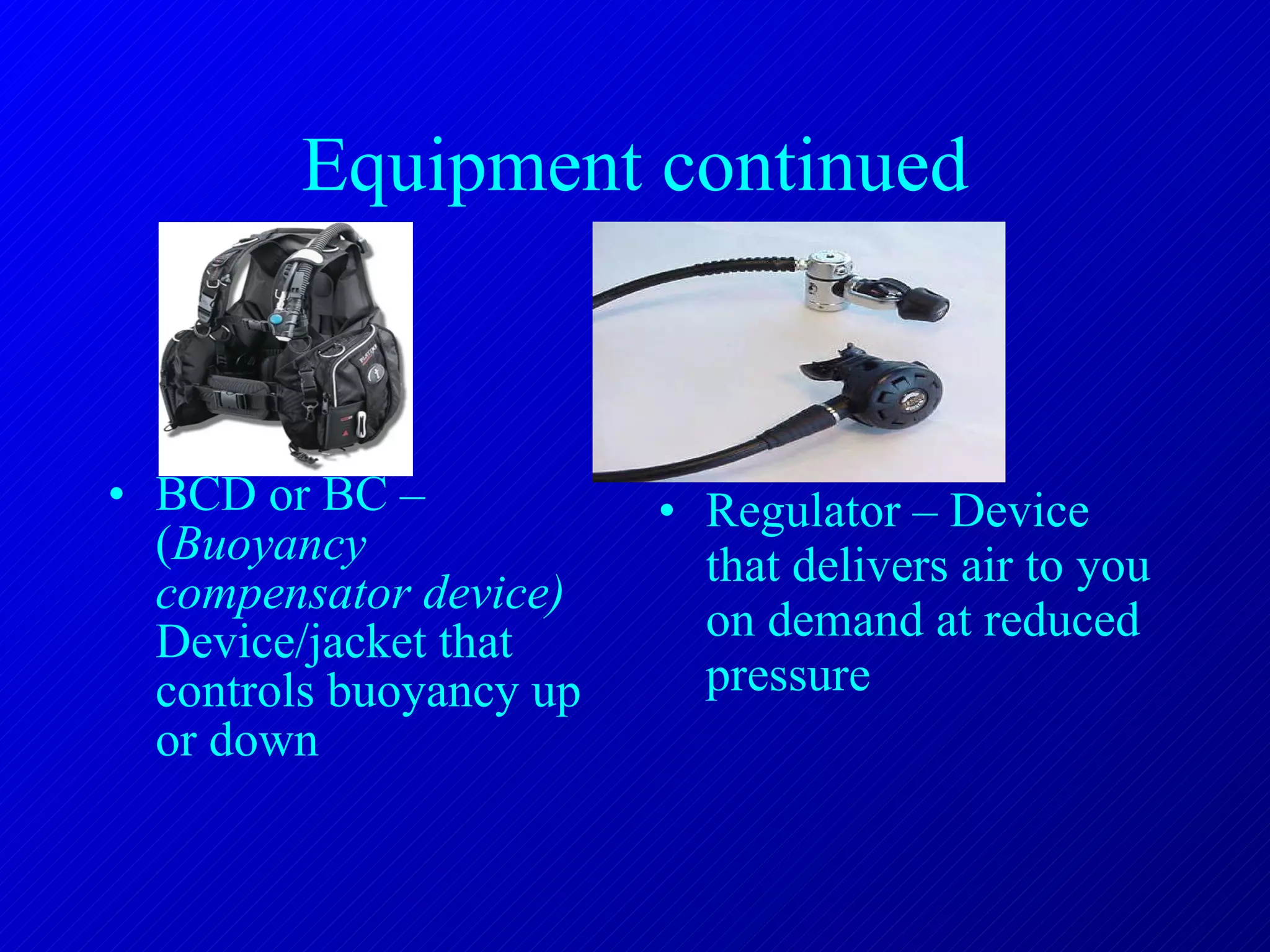 Equipment continued

• BCD or BC – (*Buoyancy compensator device)* Device/jacket that controls buoyancy up or down

• Regulator – Device that delivers air to you on demand at reduced pressure